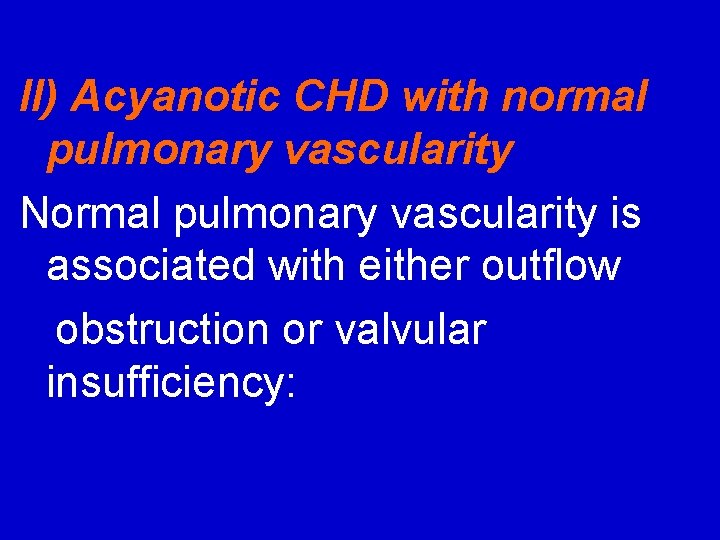 II) Acyanotic CHD with normal pulmonary vascularity

Normal pulmonary vascularity is associated with either outflow obstruction or valvular insufficiency: